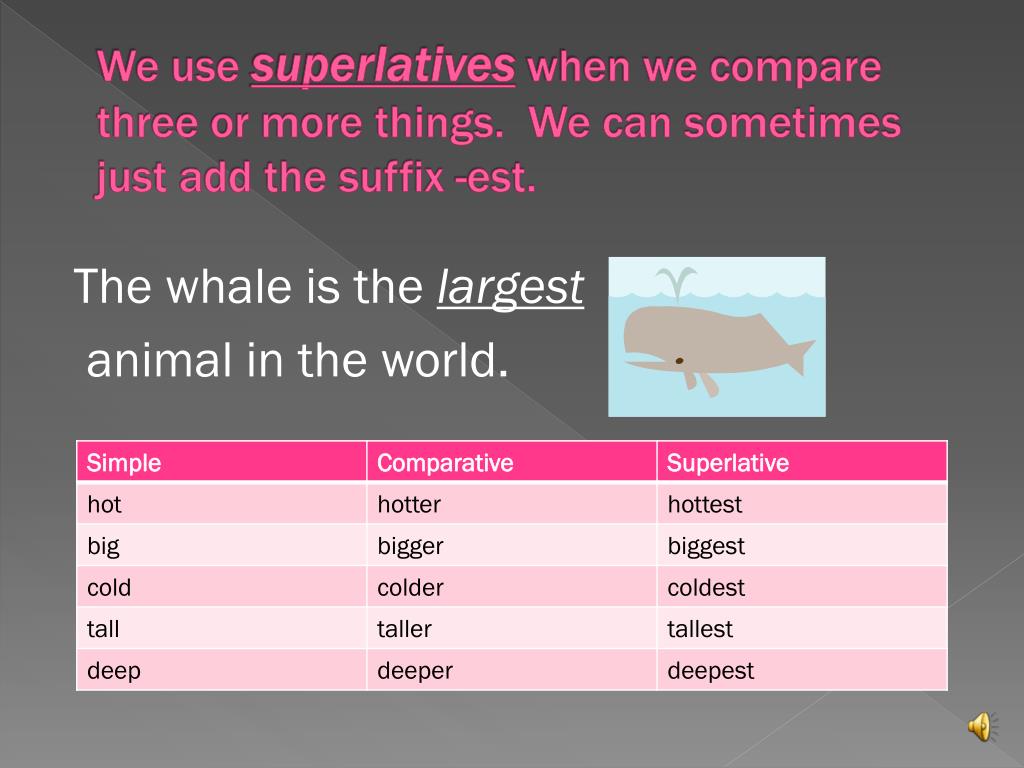 We use superlatives when we compare three or more things. We can sometimes just add the suffix -est.

The whale is the largest animal in the world.

| Simple | Comparative | Superlative |
|---|---|---|
| hot | hotter | hottest |
| big | bigger | biggest |
| cold | colder | coldest |
| tall | taller | tallest |
| deep | deeper | deepest |